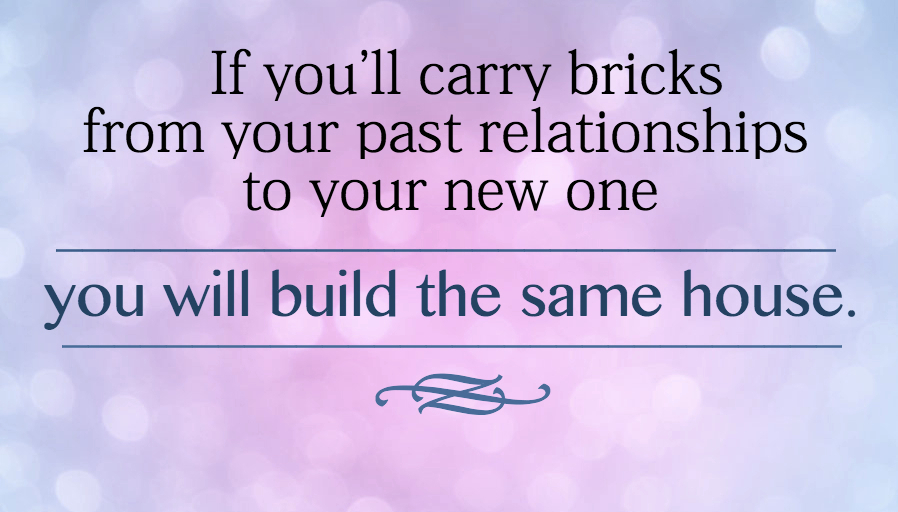 If you'll carry bricks from your past relationships to your new one

you will build the same house.